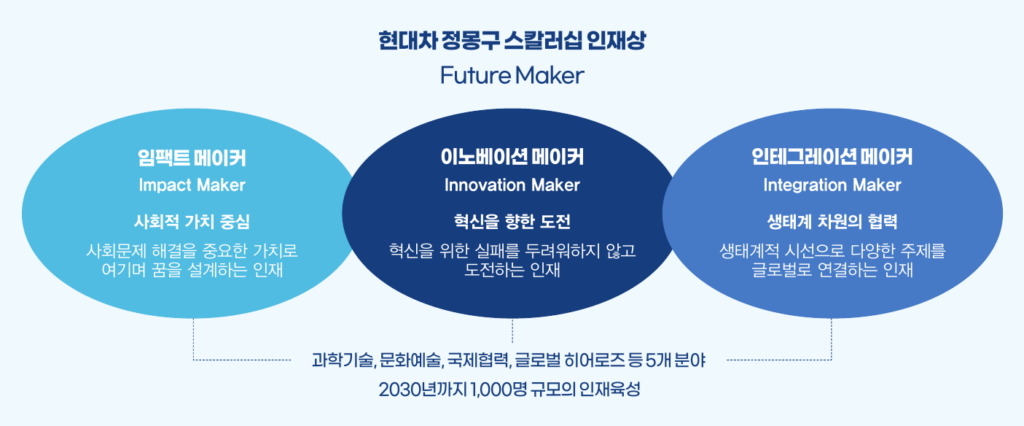 현대차 정몽구 스칼러십 인재상

Future Maker

임팩트 메이커
Impact Maker

사회적 가치 중심

사회문제 해결을 중요한 가치로 여기며 꿈을 설계하는 인재

이노베이션 메이커
Innovation Maker

혁신을 향한 도전

혁신을 위한 실패를 두려워하지 않고 도전하는 인재

인테그레이션 메이커
Integration Maker

생태계 차원의 협력

생태계적 시선으로 다양한 주제를 글로벌로 연결하는 인재

과학기술, 문화예술, 국제협력, 글로벌 히어로즈 등 5개 분야

2030년까지 1,000명 규모의 인재육성